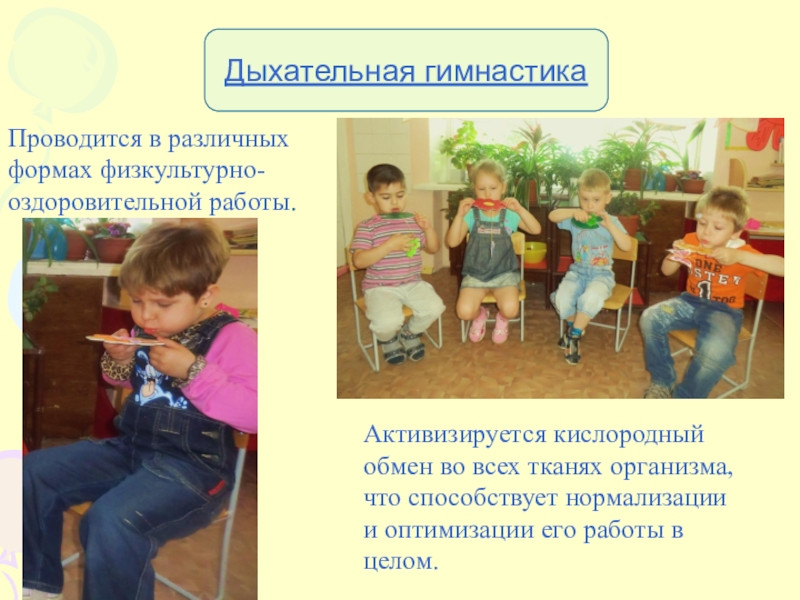 Дыхательная гимнастика

Проводится в различных формах физкультурно-оздоровительной работы.

Активизируется кислородный обмен во всех тканях организма, что способствует нормализации и оптимизации его работы в целом.